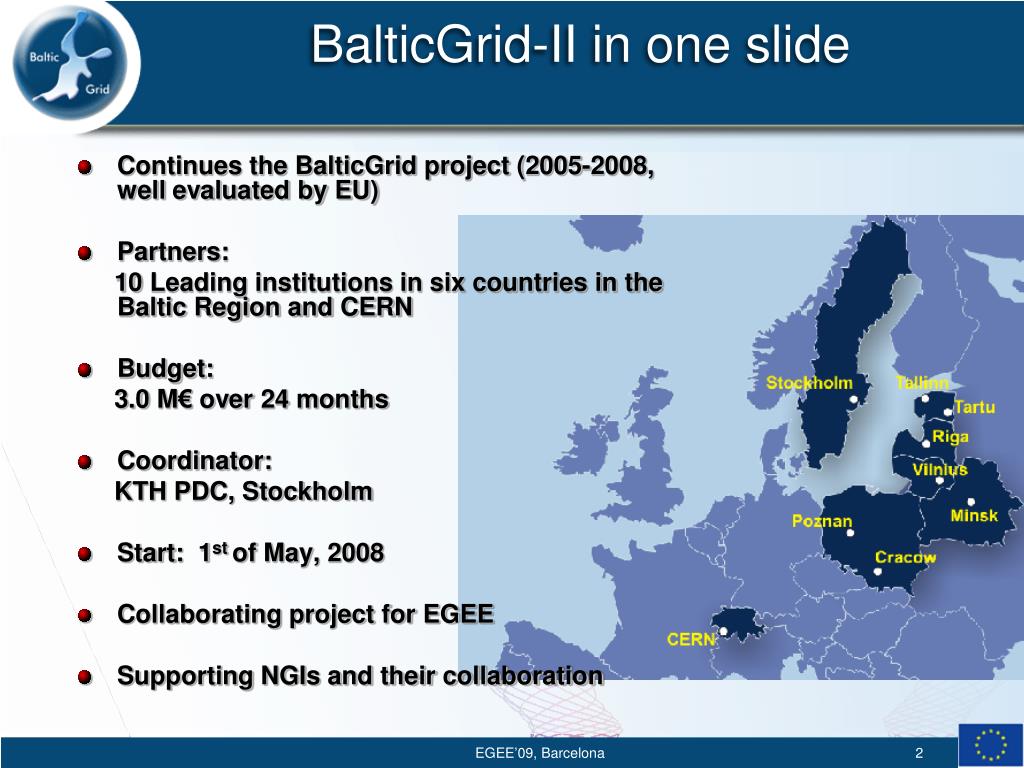 Baltic Grid

BalticGrid-II in one slide

Continues the BalticGrid project (2005-2008, well evaluated by EU)

Partners:
10 Leading institutions in six countries in the Baltic Region and CERN

Budget:
3.0 M€ over 24 months

Coordinator:
KTH PDC, Stockholm

Start: 1$^{st}$ of May, 2008

Collaborating project for EGEE

Supporting NGIs and their collaboration

Stockholm
Tallinn
Tartu
Riga
Vilnius
Minsk
Poznan
Cracow
CERN

EGEE'09, Barcelona
2